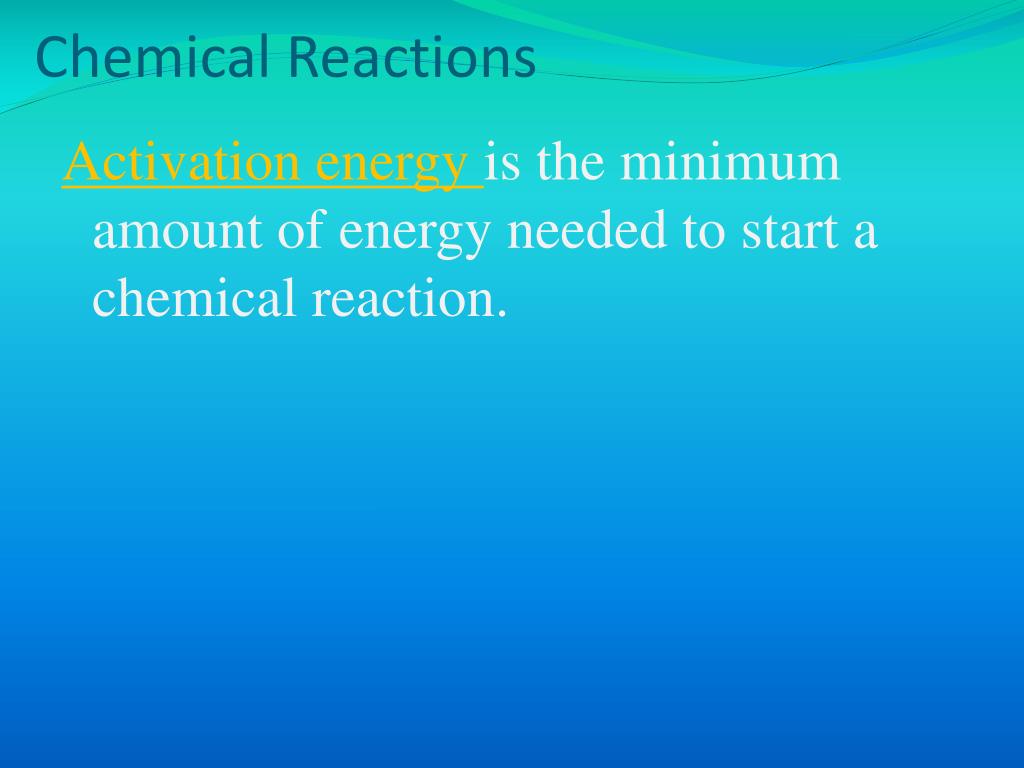 Chemical Reactions

Activation energy is the minimum amount of energy needed to start a chemical reaction.